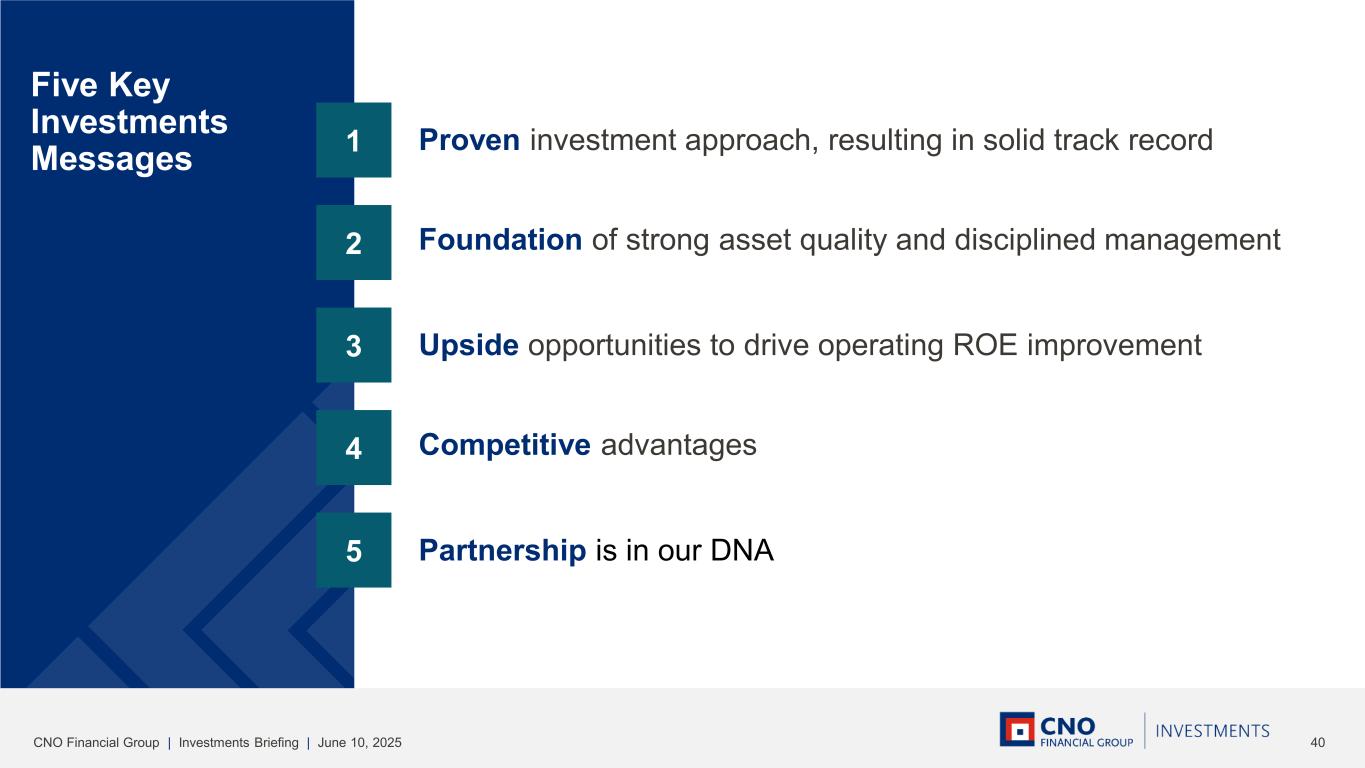 Five Key Investments Messages

1 Proven investment approach, resulting in solid track record

2 Foundation of strong asset quality and disciplined management

3 Upside opportunities to drive operating ROE improvement

4 Competitive advantages

5 Partnership is in our DNA

CNO Financial Group | Investments Briefing | June 10, 2025

CNO FINANCIAL GROUP | INVESTMENTS

40